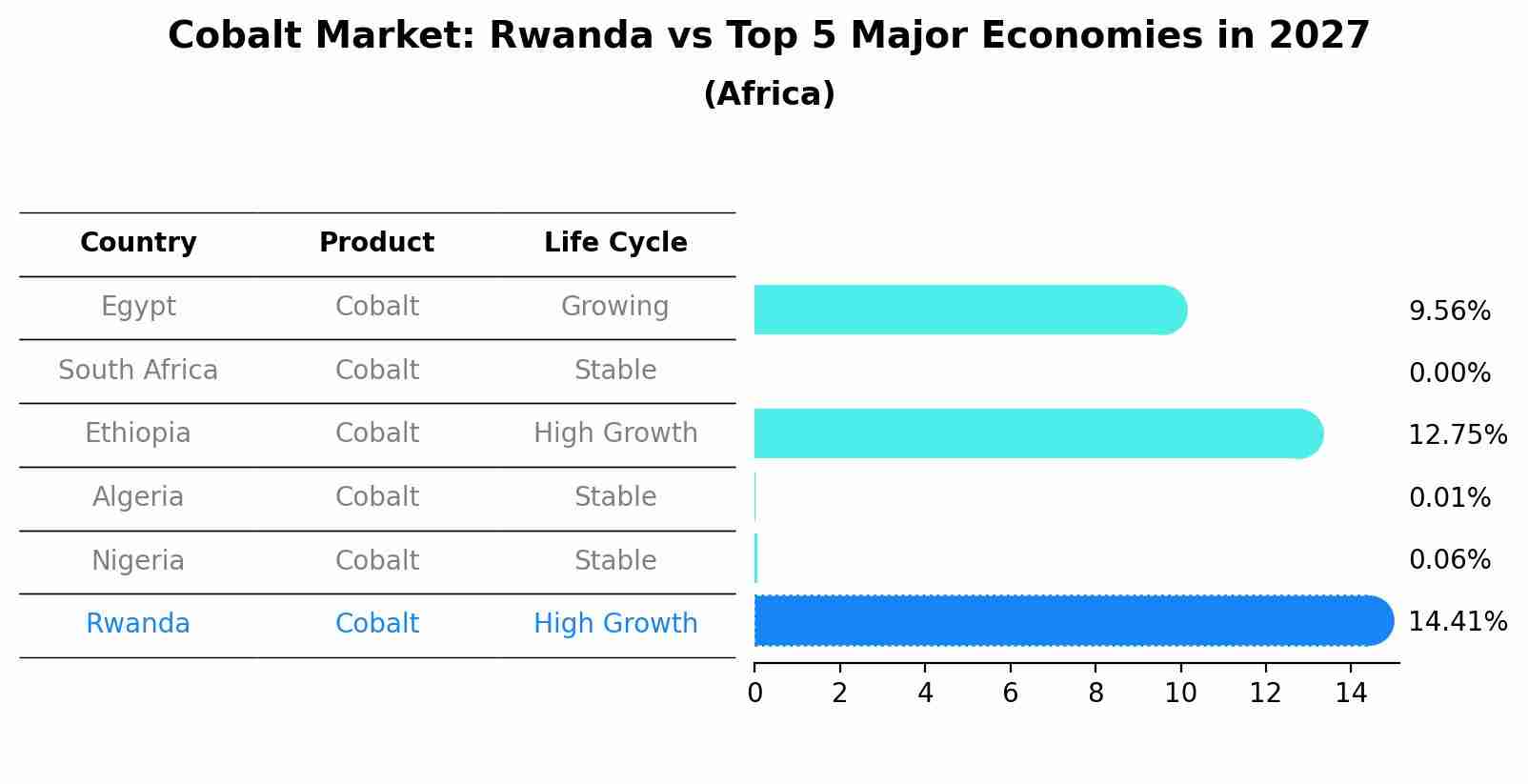 Cobalt Market: Rwanda vs Top 5 Major Economies in 2027
(Africa)

| Country | Product | Life Cycle | |
|---|---|---|---|
| Egypt | Cobalt | Growing | 9.56% |
| South Africa | Cobalt | Stable | 0.00% |
| Ethiopia | Cobalt | High Growth | 12.75% |
| Algeria | Cobalt | Stable | 0.01% |
| Nigeria | Cobalt | Stable | 0.06% |
| Rwanda | Cobalt | High Growth | 14.41% |

0 2 4 6 8 10 12 14